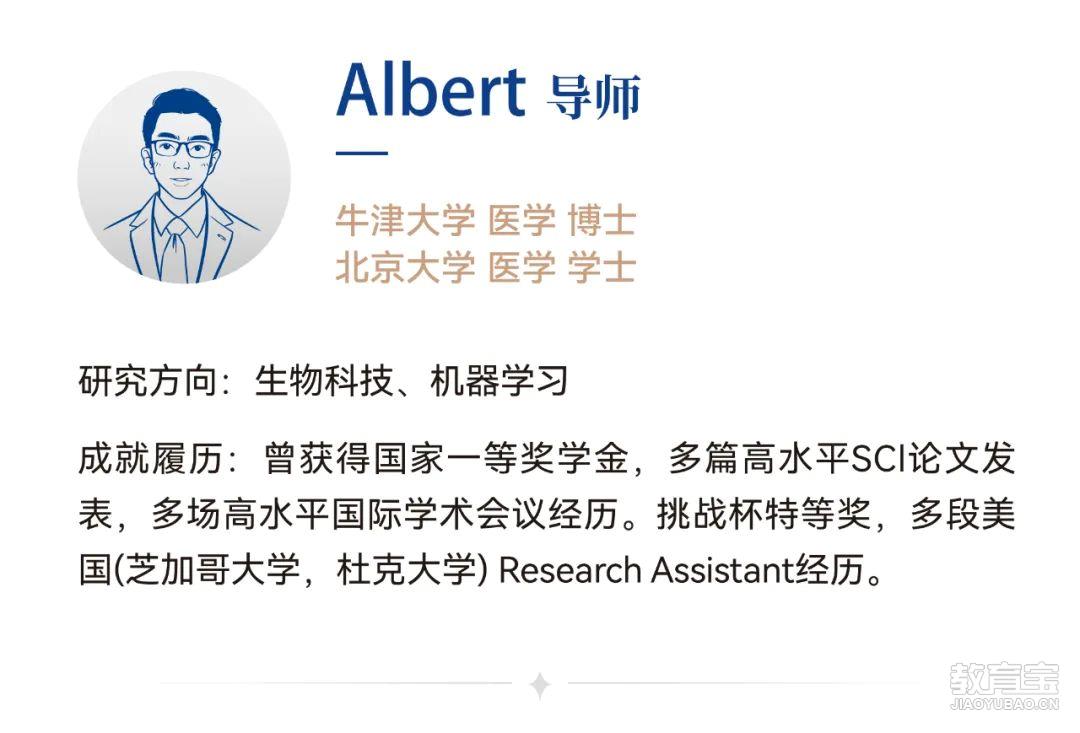 Albert 导师

牛津大学 医学 博士
北京大学 医学 学士

研究方向：生物科技、机器学习

成就履历：曾获得国家一等奖学金，多篇高水平SCI论文发表，多场高水平国际学术会议经历。挑战杯特等奖，多段美国(芝加哥大学，杜克大学) Research Assistant经历。

教育宝
JIAOYUBAO.CN